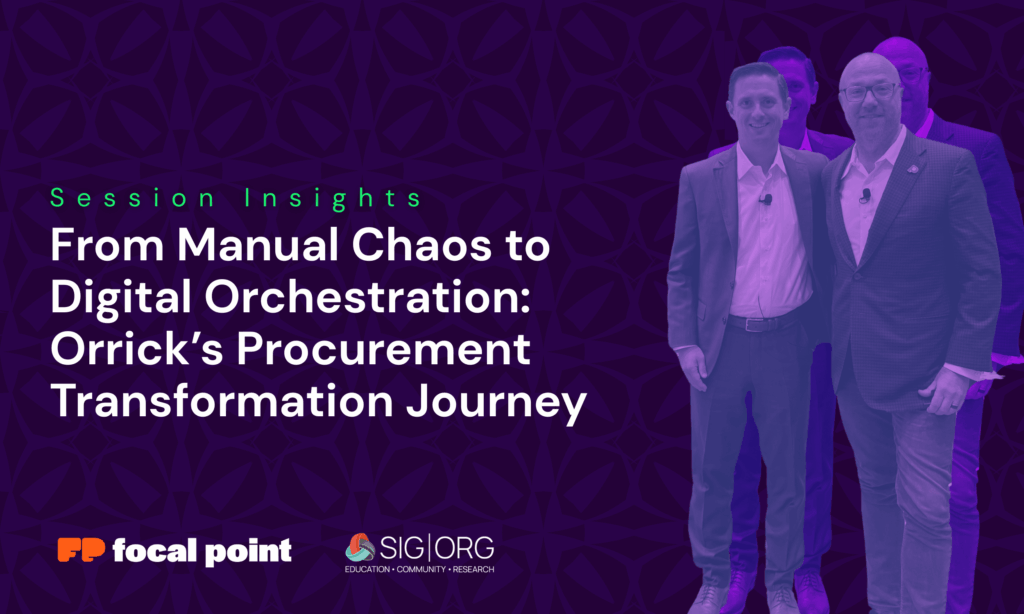 Session Insights

From Manual Chaos to Digital Orchestration: Orrick's Procurement Transformation Journey

FP focal point

SIG|ORG
EDUCATION • COMMUNITY • RESEARCH